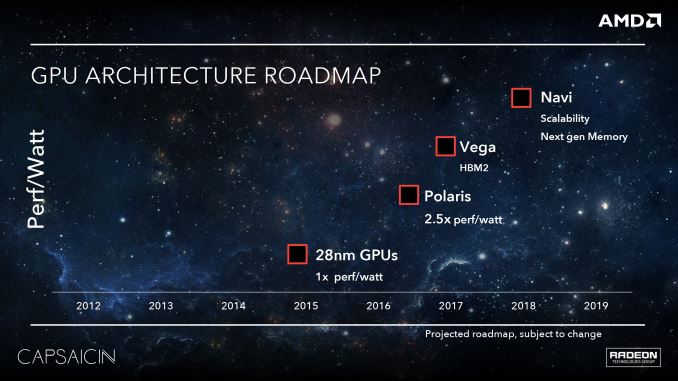 AMD

GPU ARCHITECTURE ROADMAP

Perf/Watt

Navi
Scalability
Next gen Memory

Vega
HBM2

Polaris
2.5x perf/watt

28nm GPUs
1x perf/watt

2012 2013 2014 2015 2016 2017 2018 2019

Projected roadmap, subject to change

CAPSAICIN

RADEON
TECHNOLOGIES GROUP